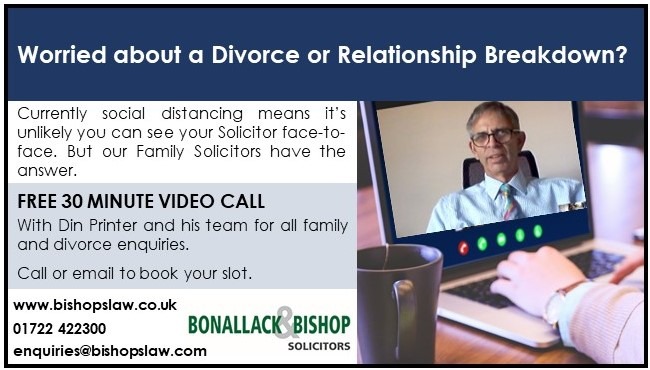 Worried about a Divorce or Relationship Breakdown?

Currently social distancing means it's unlikely you can see your Solicitor face-to-face. But our Family Solicitors have the answer.

FREE 30 MINUTE VIDEO CALL

With Din Printer and his team for all family and divorce enquiries.

Call or email to book your slot.

www.bishopslaw.co.uk
01722 422300
enquiries@bishopslaw.com

BONALLACK & BISHOP
SOLICITORS